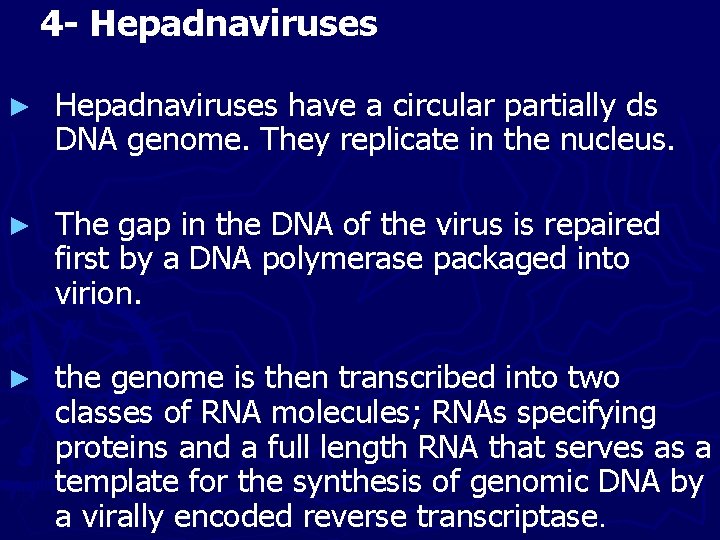 4- Hepadnaviruses

► Hepadnaviruses have a circular partially ds DNA genome. They replicate in the nucleus.

► The gap in the DNA of the virus is repaired first by a DNA polymerase packaged into virion.

► the genome is then transcribed into two classes of RNA molecules; RNAs specifying proteins and a full length RNA that serves as a template for the synthesis of genomic DNA by a virally encoded reverse transcriptase.